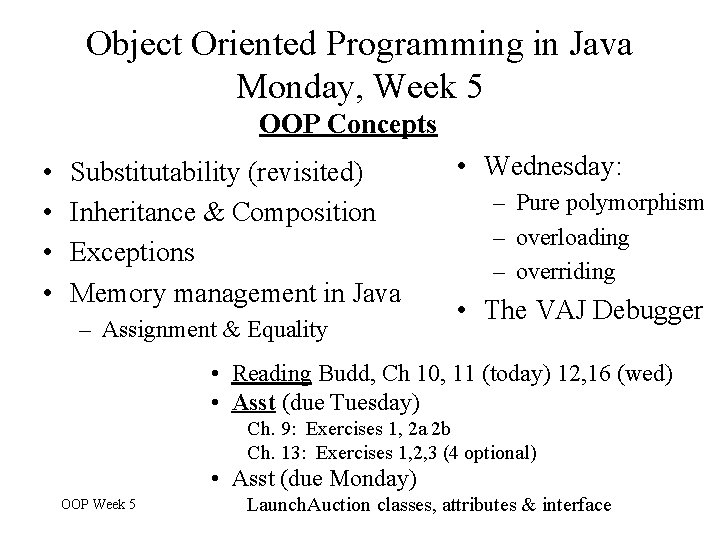 Object Oriented Programming in Java
Monday, Week 5
OOP Concepts

• Substitutability (revisited)
• Inheritance & Composition
• Exceptions
• Memory management in Java
– Assignment & Equality

• Wednesday:
– Pure polymorphism
– overloading
– overriding
• The VAJ Debugger

• Reading Budd, Ch 10, 11 (today) 12,16 (wed)
• Asst (due Tuesday)
Ch. 9: Exercises 1, 2a 2b
Ch. 13: Exercises 1,2,3 (4 optional)
• Asst (due Monday)
LaunchAuction classes, attributes & interface

OOP Week 5